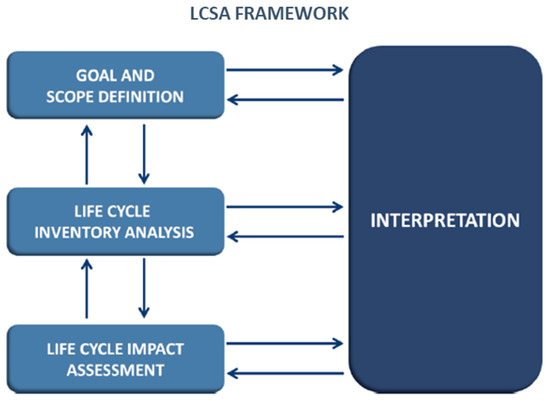 LCSA FRAMEWORK

GOAL AND SCOPE DEFINITION

LIFE CYCLE INVENTORY ANALYSIS

LIFE CYCLE IMPACT ASSESSMENT

INTERPRETATION